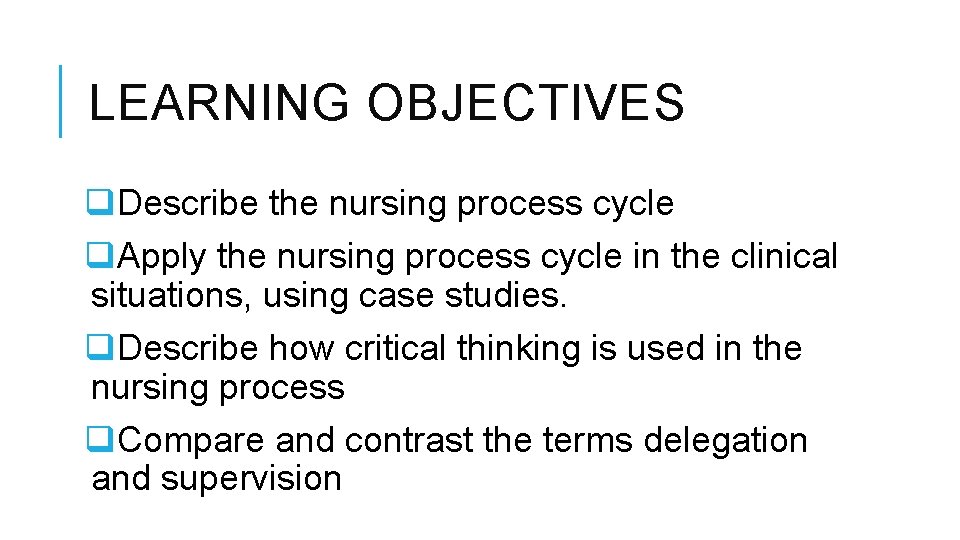 LEARNING OBJECTIVES

❑Describe the nursing process cycle

❑Apply the nursing process cycle in the clinical situations, using case studies.

❑Describe how critical thinking is used in the nursing process

❑Compare and contrast the terms delegation and supervision